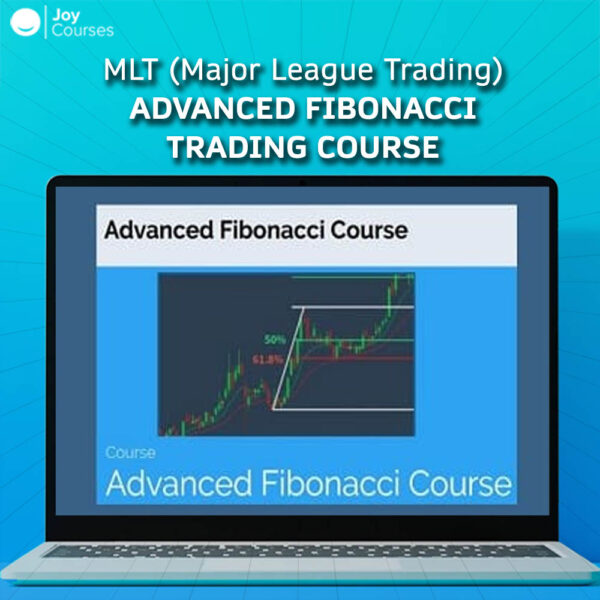 Joy Courses

MLT (Major League Trading)
ADVANCED FIBONACCI TRADING COURSE

Advanced Fibonacci Course

50%
61.8%

Course
Advanced Fibonacci Course